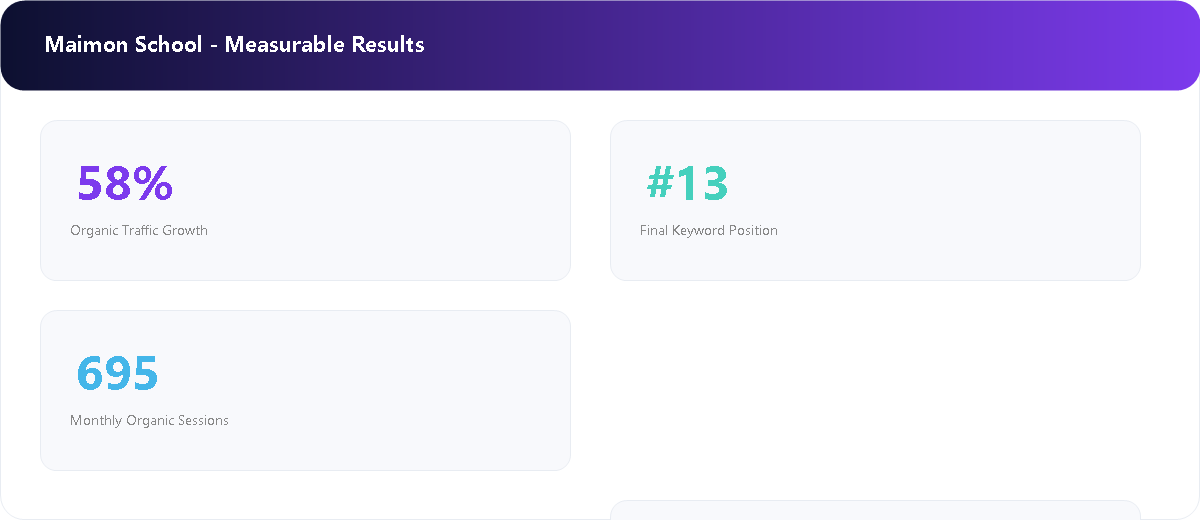 Maimon School - Measurable Results

58%

Organic Traffic Growth

#13

Final Keyword Position

695

Monthly Organic Sessions